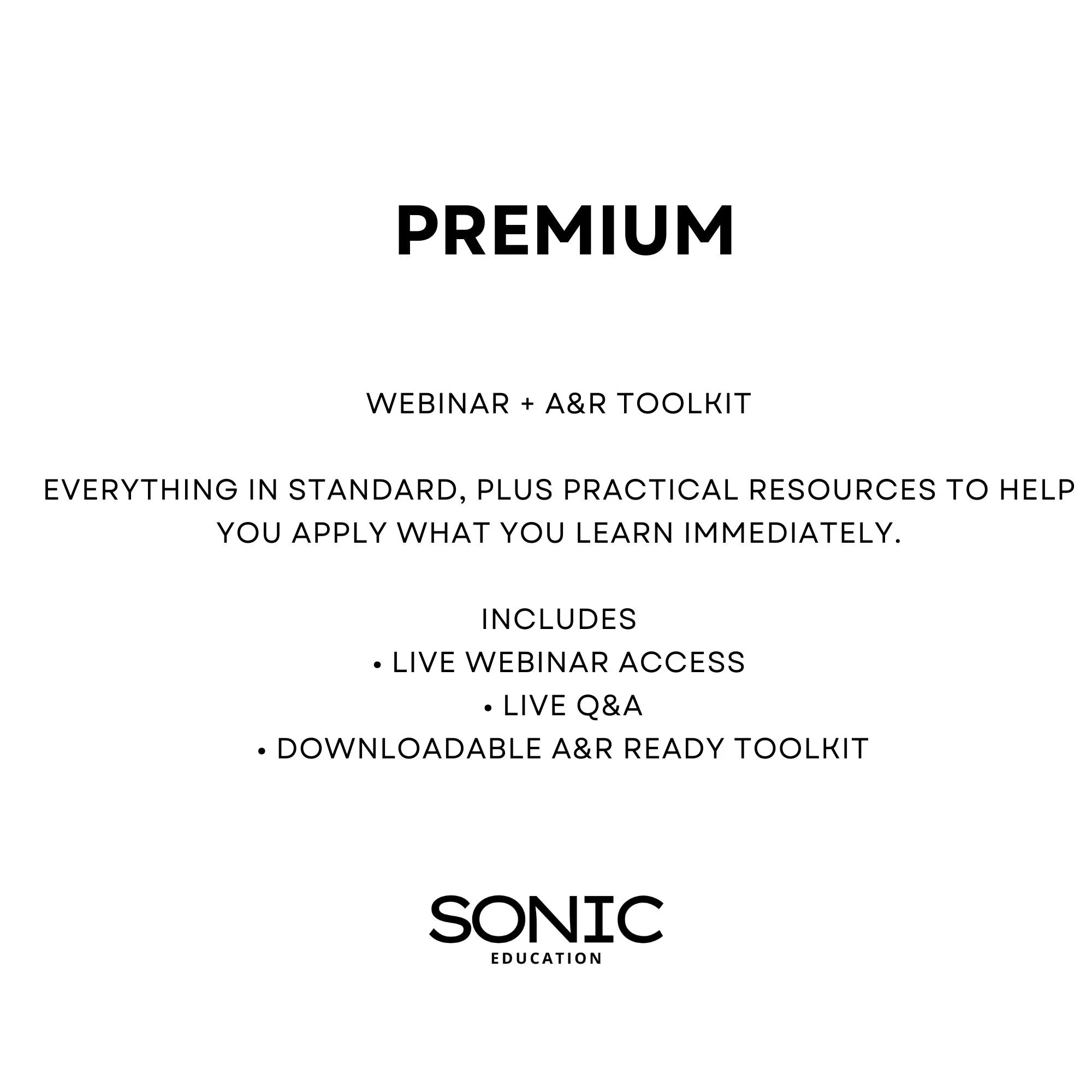 PREMIUM

WEBINAR + A&R TOOLKIT

EVERYTHING IN STANDARD, PLUS PRACTICAL RESOURCES TO HELP YOU APPLY WHAT YOU LEARN IMMEDIATELY.

INCLUDES
• LIVE WEBINAR ACCESS
• LIVE Q&A
• DOWNLOADABLE A&R READY TOOLKIT

SONIC
EDUCATION